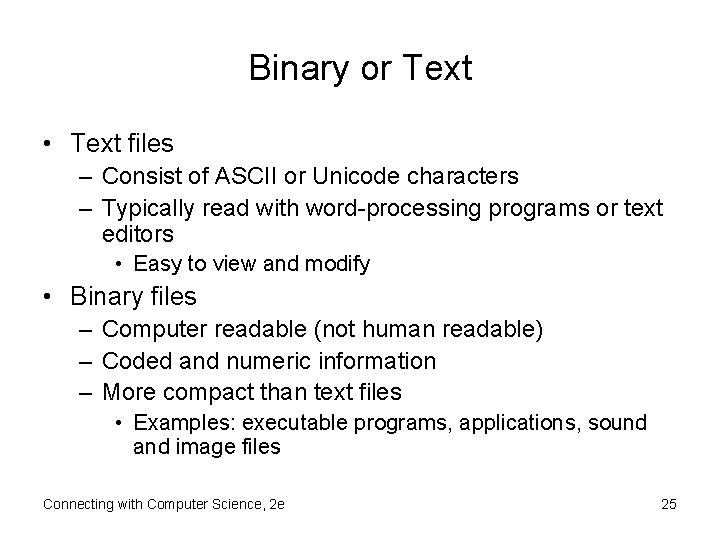 Binary or Text

• Text files
– Consist of ASCII or Unicode characters
– Typically read with word-processing programs or text editors
• Easy to view and modify
• Binary files
– Computer readable (not human readable)
– Coded and numeric information
– More compact than text files
• Examples: executable programs, applications, sound and image files

Connecting with Computer Science, 2e

25